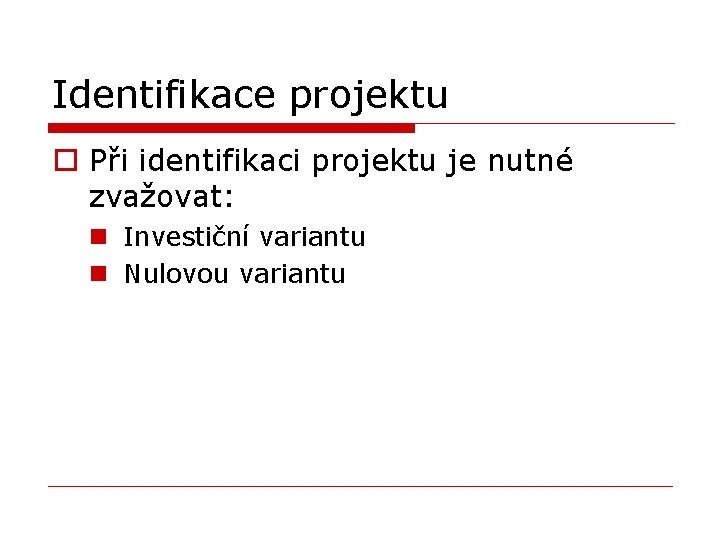 Identifikace projektu

Při identifikaci projektu je nutné zvažovat:

Investiční variantu

Nulovou variantu